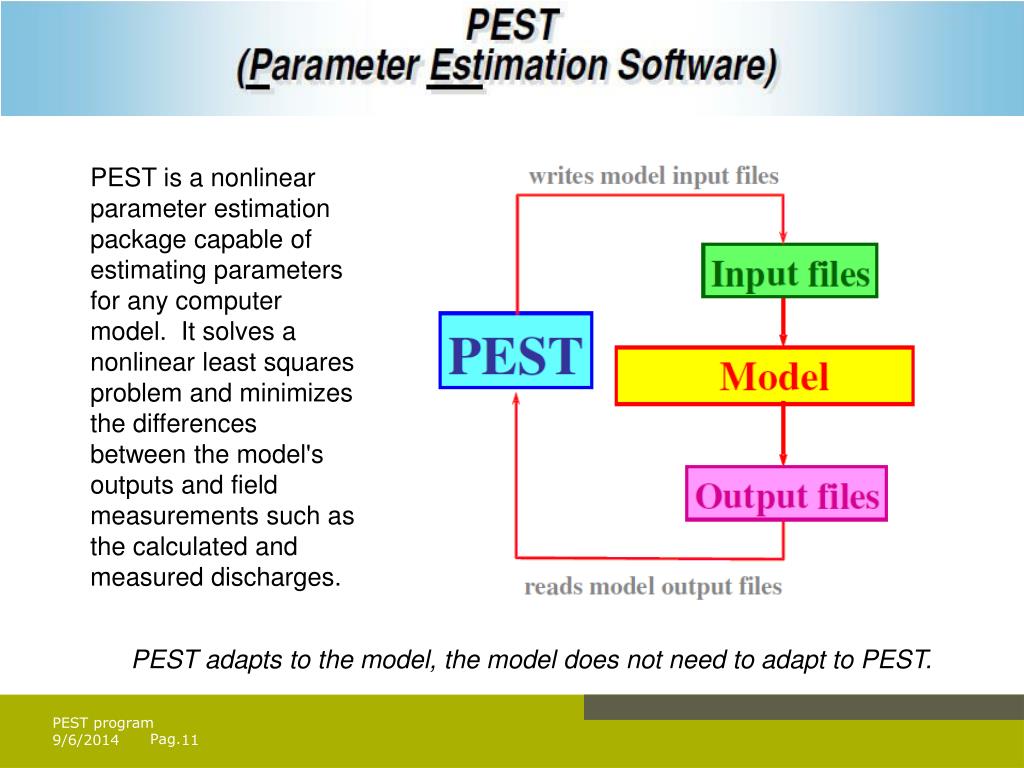 PEST
(Parameter Estimation Software)

PEST is a nonlinear parameter estimation package capable of estimating parameters for any computer model. It solves a nonlinear least squares problem and minimizes the differences between the model's outputs and field measurements such as the calculated and measured discharges.

writes model input files

Input files

PEST

Model

Output files

reads model output files

PEST adapts to the model, the model does not need to adapt to PEST.

PEST program
9/6/2014
Pag.11